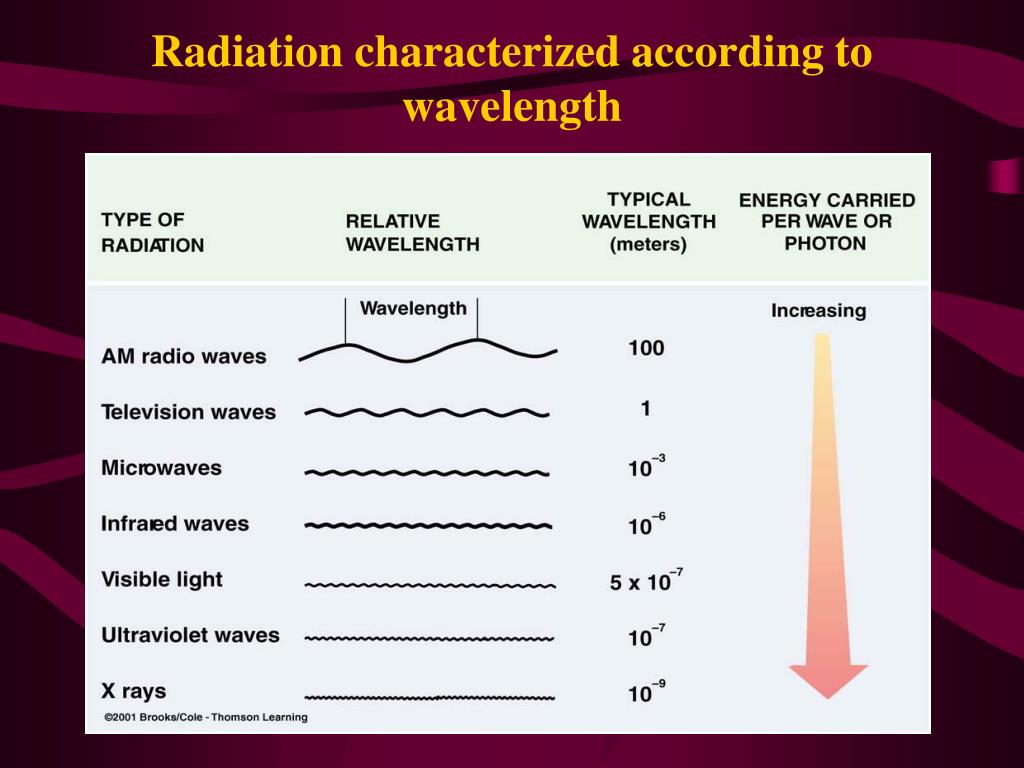 Radiation characterized according to wavelength

| TYPE OF RADIATION | RELATIVE WAVELENGTH | TYPICAL WAVELENGTH (meters) | ENERGY CARRIED PER WAVE OR PHOTON |
|---|---|---|---|
| | Wavelength | | Increasing |
| AM radio waves | | 100 | |
| Television waves | | 1 | |
| Microwaves | | $10^{-3}$ | |
| Infrared waves | | $10^{-6}$ | |
| Visible light | | $5 \times 10^{-7}$ | |
| Ultraviolet waves | | $10^{-7}$ | |
| X rays | | $10^{-9}$ | |

©2001 Brooks/Cole - Thomson Learning